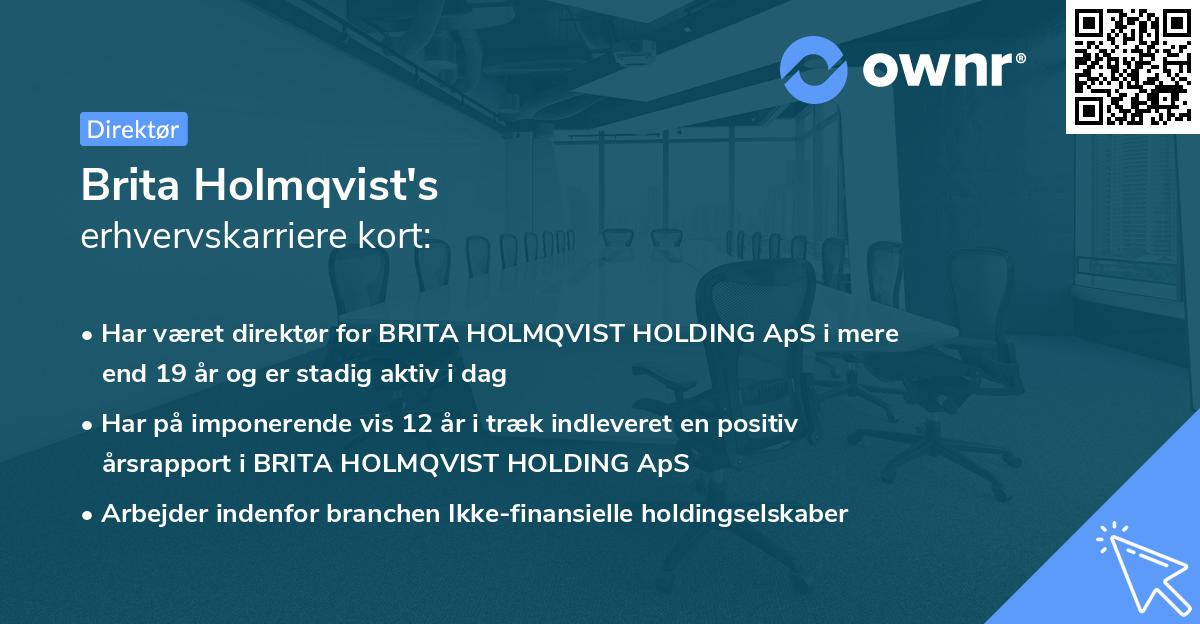 ownr®

Direktør

Brita Holmqvist's
erhvervskarriere kort:

• Har været direktør for BRITA HOLMQVIST HOLDING ApS i mere end 19 år og er stadig aktiv i dag

• Har på imponerende vis 12 år i træk indleveret en positiv årsrapport i BRITA HOLMQVIST HOLDING ApS

• Arbejder indenfor branchen Ikke-finansielle holdingselskaber